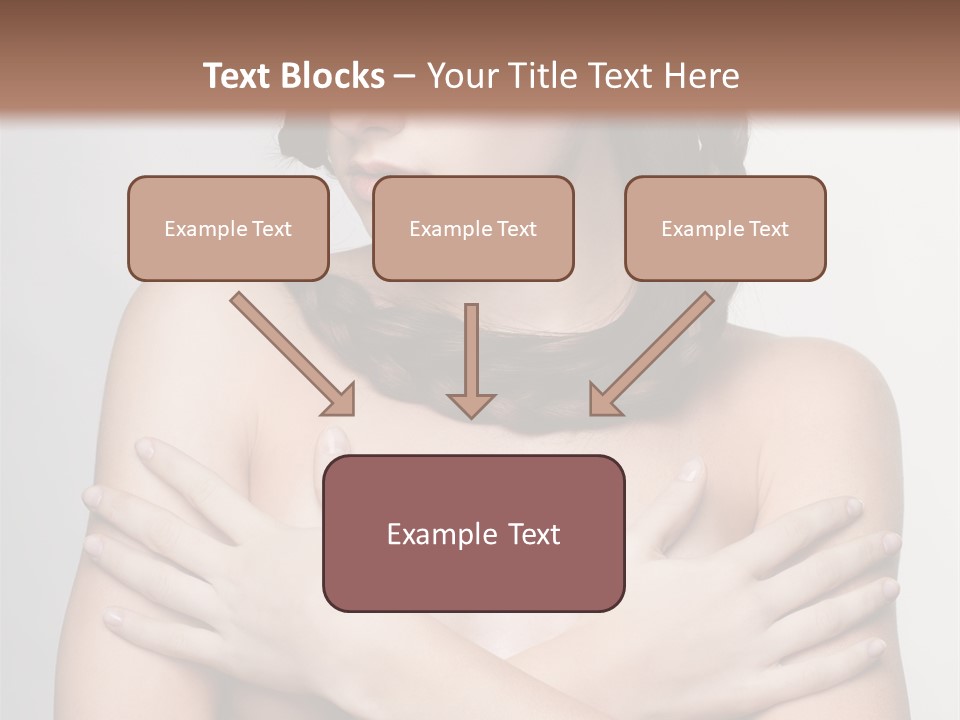 Text Blocks – Your Title Text Here

Example Text

Example Text

Example Text

Example Text